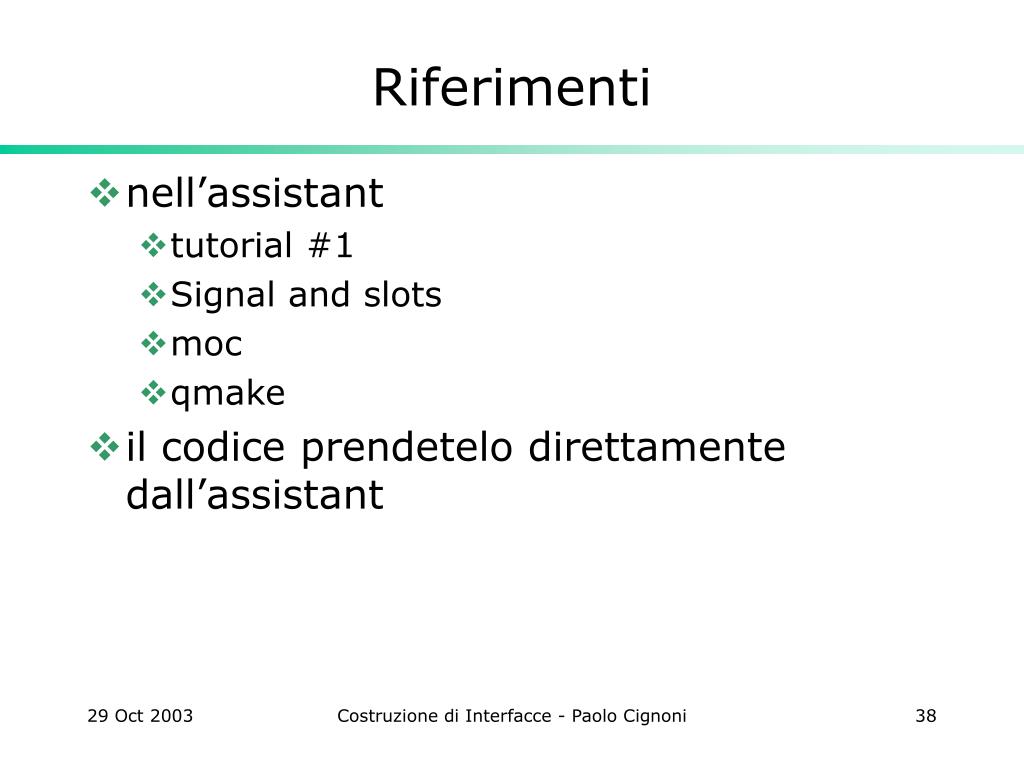 Riferimenti

❖ nell’assistant
❖ tutorial #1
❖ Signal and slots
❖ moc
❖ qmake
❖ il codice prendetelo direttamente dall’assistant

29 Oct 2003

Costruzione di Interfacce - Paolo Cignoni

38